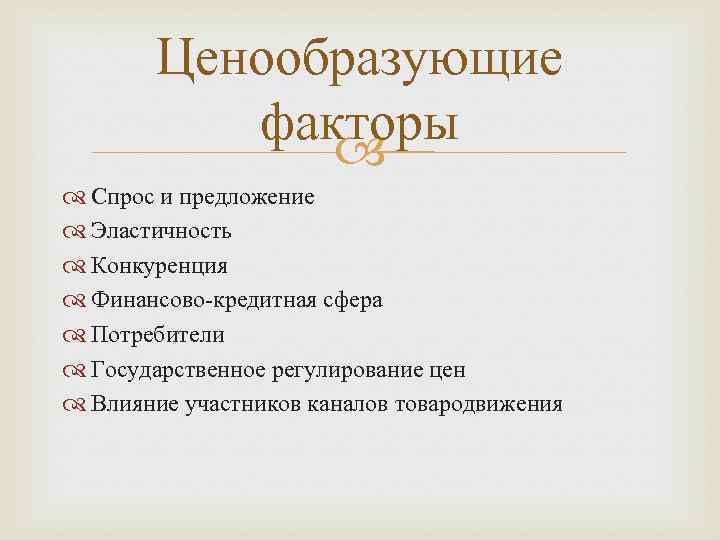 Ценообразующие факторы

Спрос и предложение
Эластичность
Конкуренция
Финансово-кредитная сфера
Потребители
Государственное регулирование цен
Влияние участников каналов товародвижения